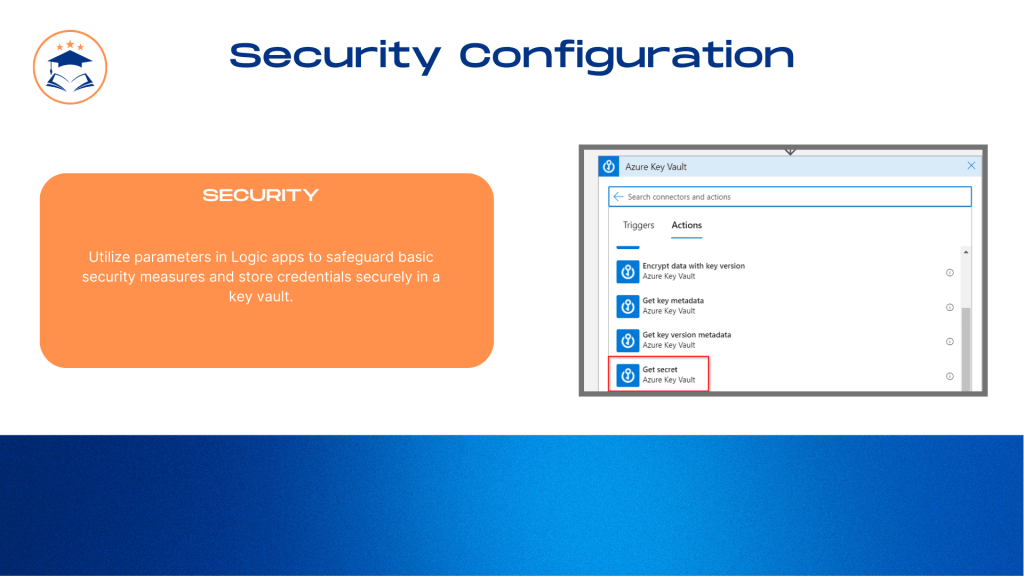 Security Configuration

SECURITY

Utilize parameters in Logic apps to safeguard basic security measures and store credentials securely in a key vault.

Azure Key Vault

Search connectors and actions

Triggers Actions

Encrypt data with key version
Azure Key Vault

Get key metadata
Azure Key Vault

Get key version metadata
Azure Key Vault

Get secret
Azure Key Vault